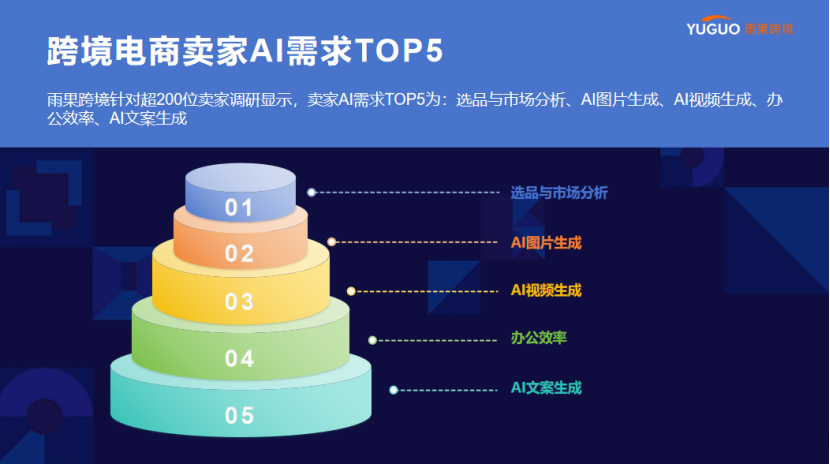 YUGUO 雨果跨境

跨境电商卖家AI需求TOP5

雨果跨境针对超200位卖家调研显示，卖家AI需求TOP5为：选品与市场分析、AI图片生成、AI视频生成、办公效率、AI文案生成

01 选品与市场分析

02 AI图片生成

03 AI视频生成

04 办公效率

05 AI文案生成